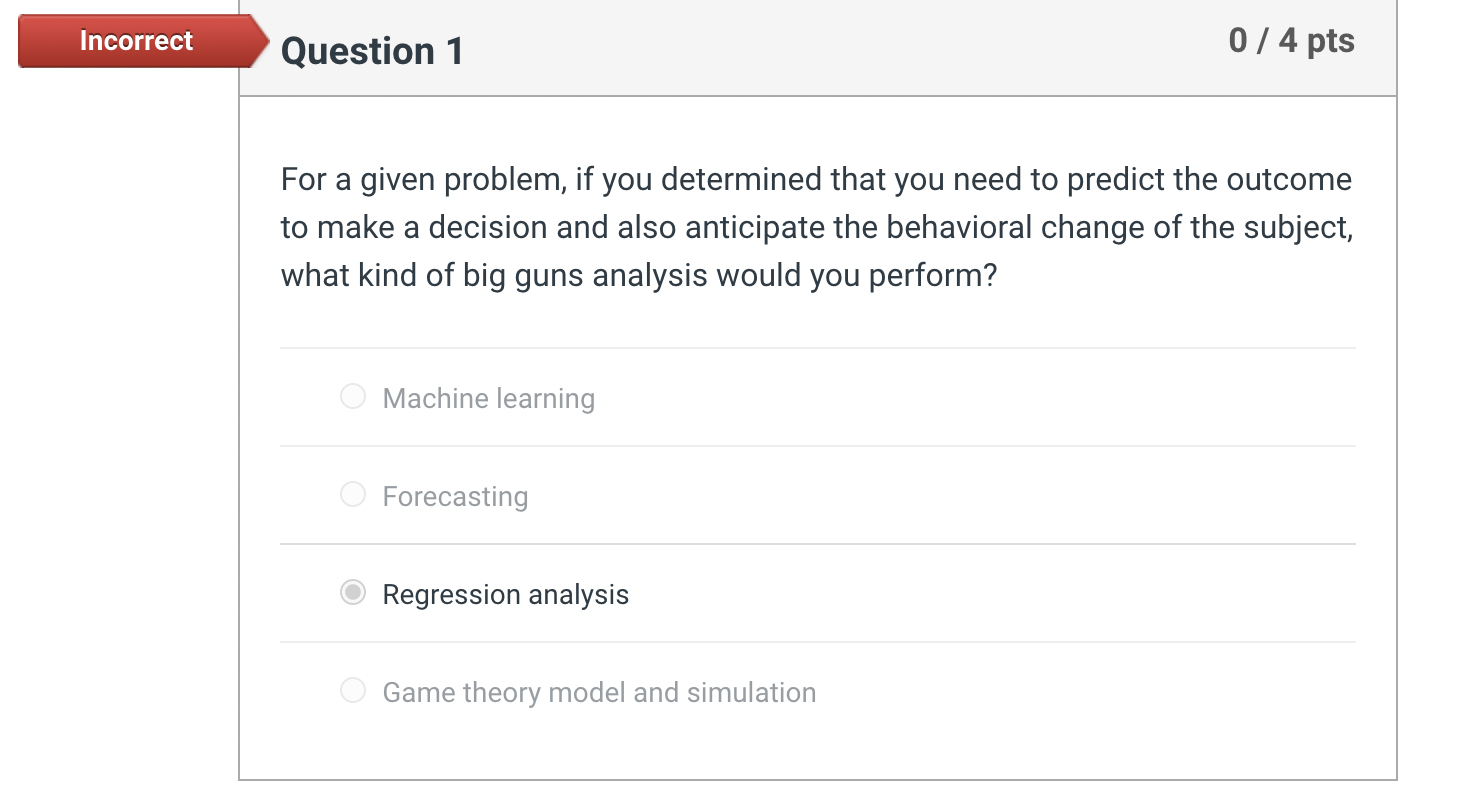 Incorrect

Question 1

0 / 4 pts

For a given problem, if you determined that you need to predict the outcome to make a decision and also anticipate the behavioral change of the subject, what kind of big guns analysis would you perform?

Machine learning

Forecasting

Regression analysis

Game theory model and simulation